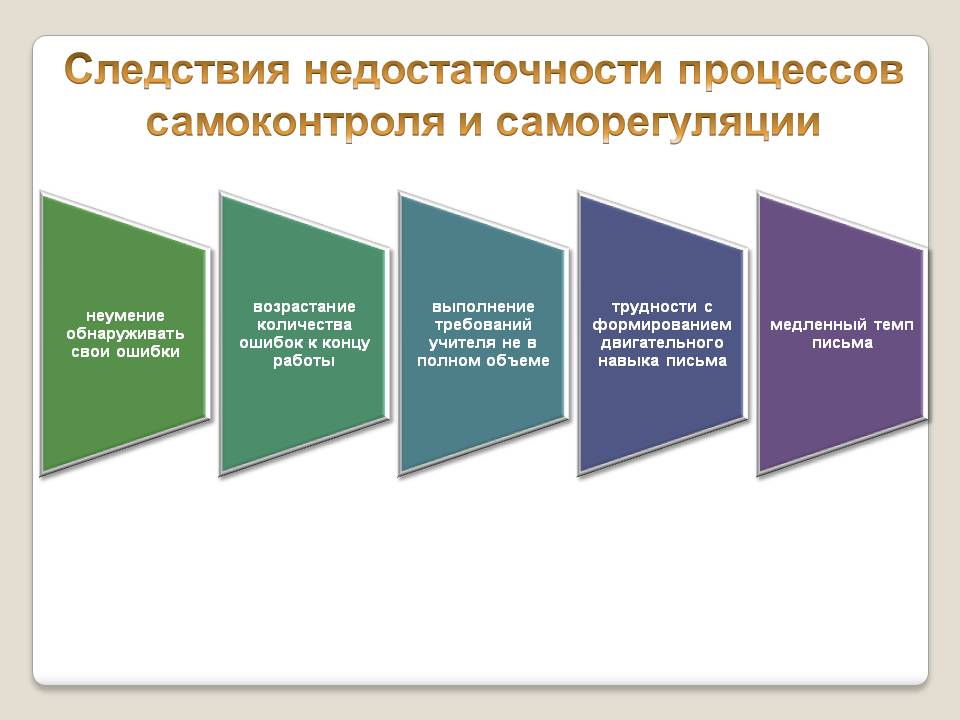 Следствия недостаточности процессов самоконтроля и саморегуляции

неумение обнаруживать свои ошибки

возрастание количества ошибок к концу работы

выполнение требований учителя не в полном объеме

трудности с формированием двигательного навыка письма

медленный темп письма